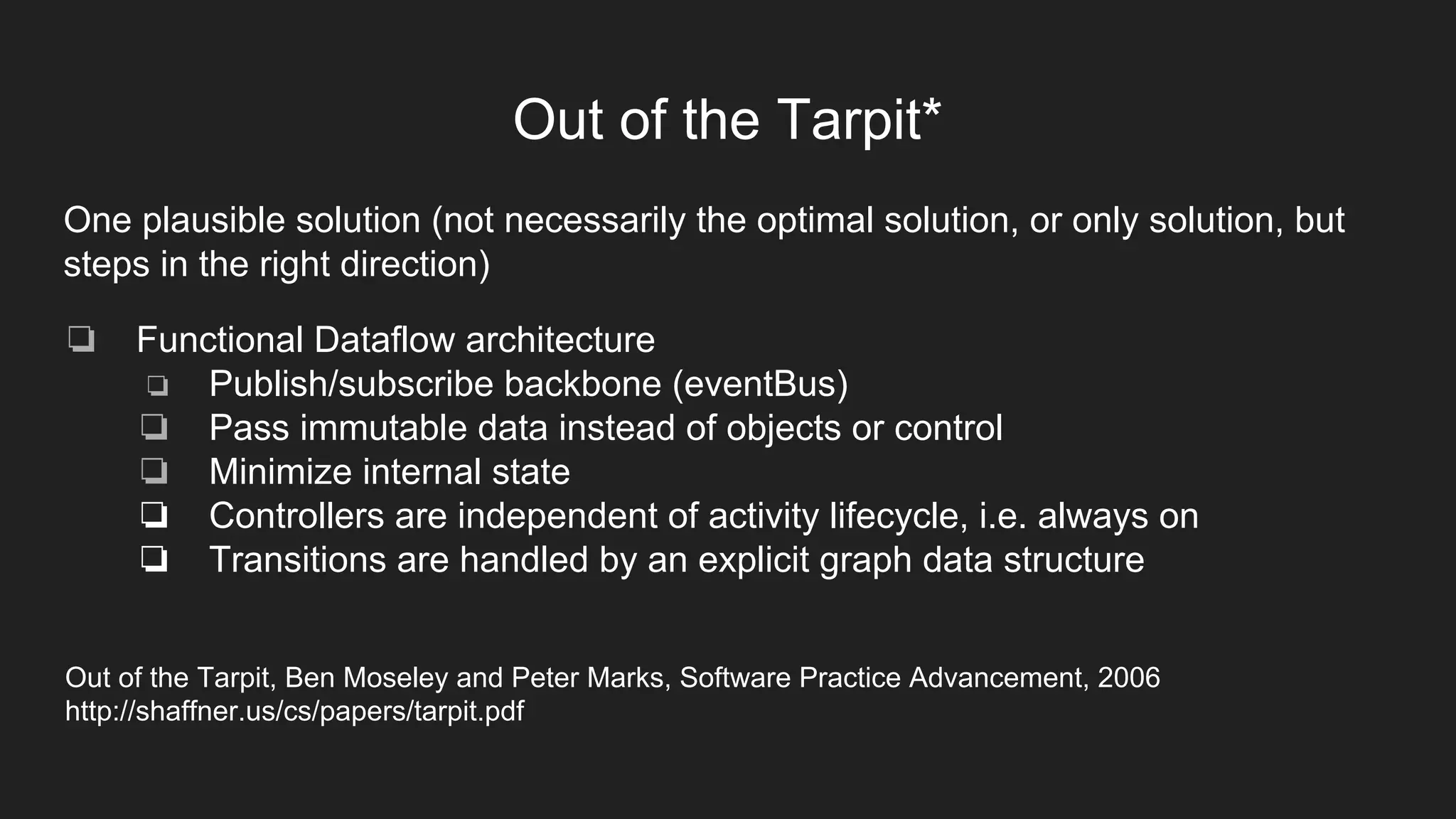 Out of the Tarpit*

One plausible solution (not necessarily the optimal solution, or only solution, but steps in the right direction)

❏ Functional Dataflow architecture
 ❏ Publish/subscribe backbone (eventBus)
 ❏ Pass immutable data instead of objects or control
 ❏ Minimize internal state
 ❏ Controllers are independent of activity lifecycle, i.e. always on
 ❏ Transitions are handled by an explicit graph data structure

Out of the Tarpit, Ben Moseley and Peter Marks, Software Practice Advancement, 2006
http://shaffner.us/cs/papers/tarpit.pdf